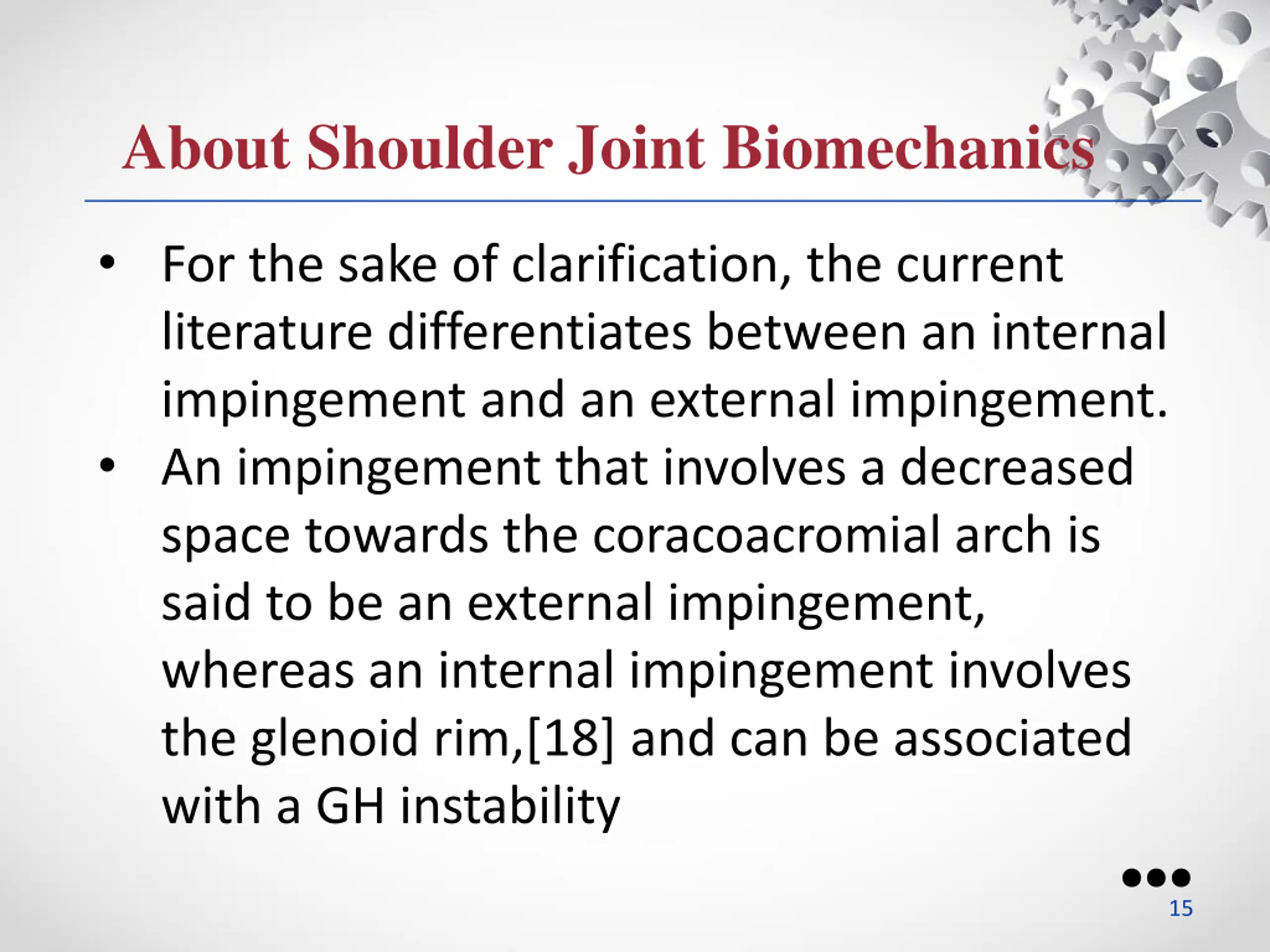 About Shoulder Joint Biomechanics

• For the sake of clarification, the current literature differentiates between an internal impingement and an external impingement.
• An impingement that involves a decreased space towards the coracoacromial arch is said to be an external impingement, whereas an internal impingement involves the glenoid rim,[18] and can be associated with a GH instability

15